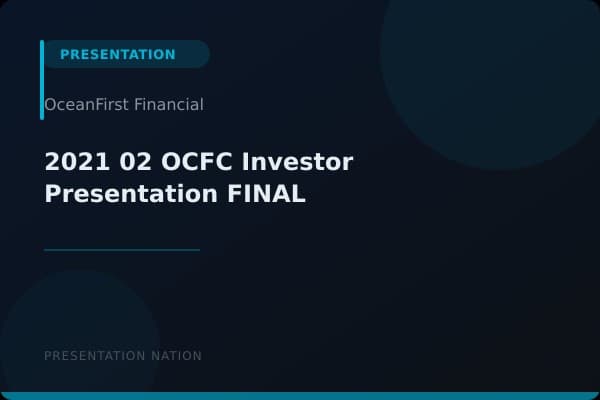 PRESENTATION

OceanFirst Financial

2021 02 OCFC Investor Presentation FINAL

PRESENTATION NATION